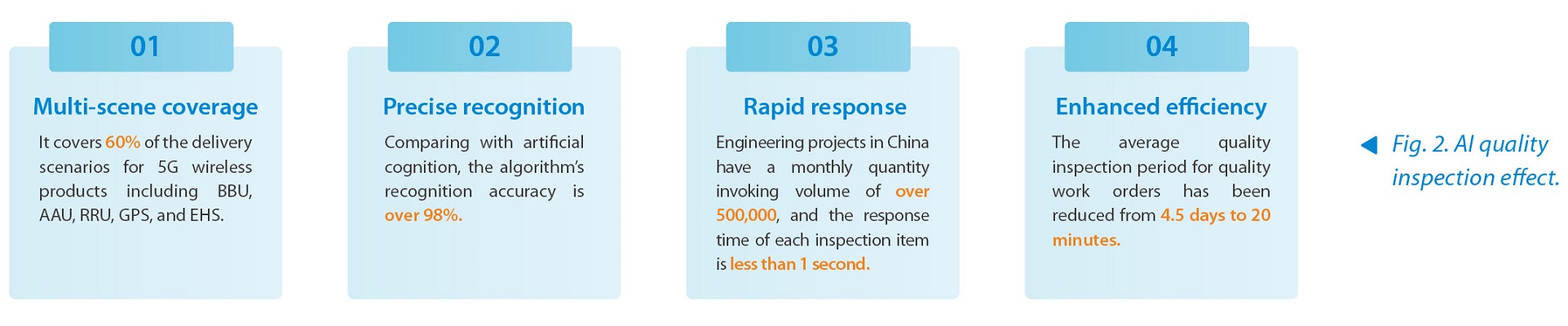 01

Multi-scene coverage

It covers 60% of the delivery scenarios for 5G wireless products including BBU, AAU, RRU, GPS, and EHS.

02

Precise recognition

Comparing with artificial cognition, the algorithm's recognition accuracy is over 98%.

03

Rapid response

Engineering projects in China have a monthly quantity invoking volume of over 500,000, and the response time of each inspection item is less than 1 second.

04

Enhanced efficiency

The average quality inspection period for quality work orders has been reduced from 4.5 days to 20 minutes.

Fig. 2. AI quality inspection effect.